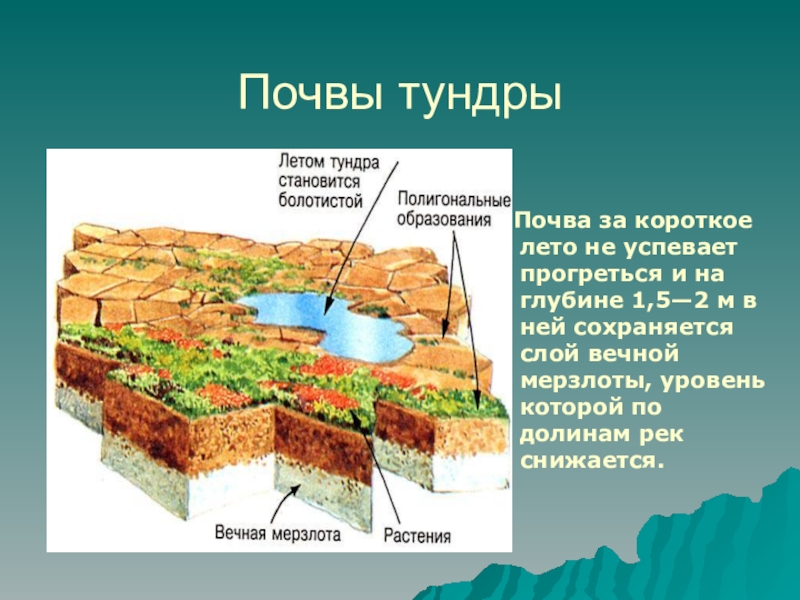 Почвы тундры

Летом тундра становится болотистой

Полигональные образования

Вечная мерзлота

Растения

Почва за короткое лето не успевает прогреться и на глубине 1,5—2 м в ней сохраняется слой вечной мерзлоты, уровень которой по долинам рек снижается.